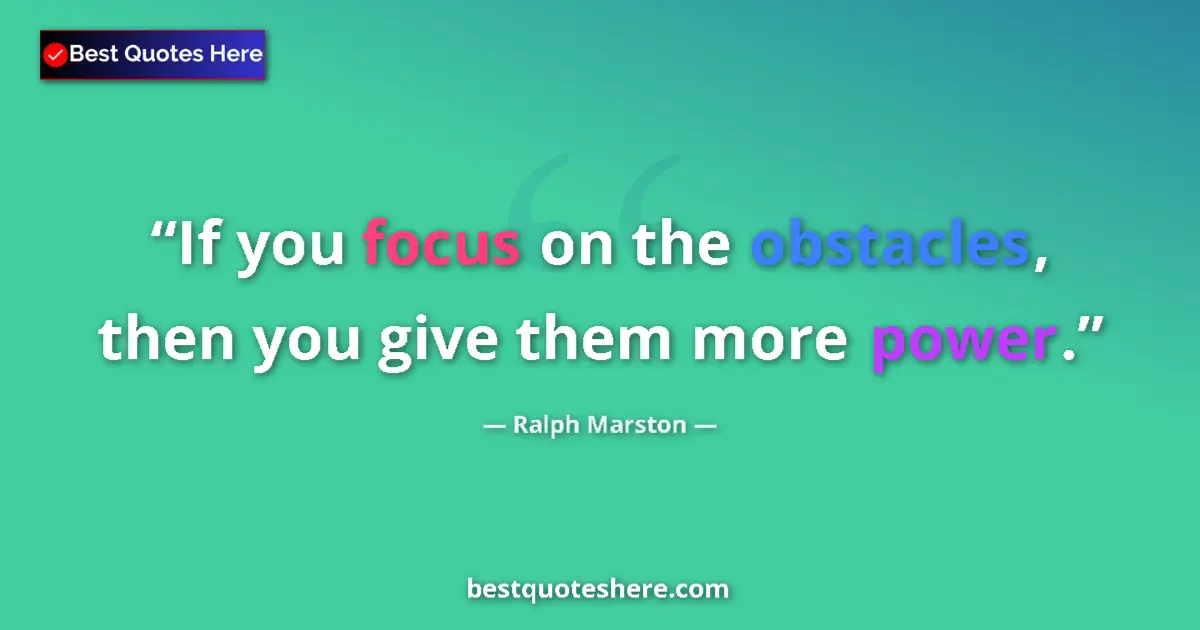 Best Quotes Here

“If you focus on the obstacles, then you give them more power.”

— Ralph Marston —

bestquoteshere.com